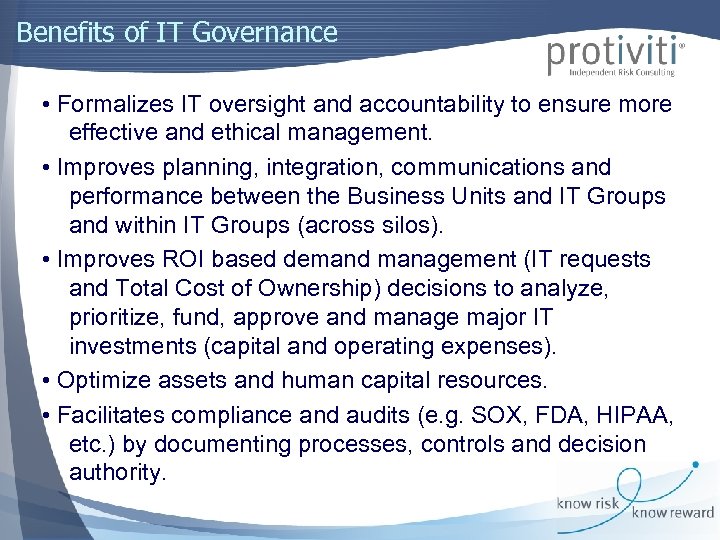 Benefits of IT Governance

protiviti®
Independent Risk Consulting

• Formalizes IT oversight and accountability to ensure more effective and ethical management.

• Improves planning, integration, communications and performance between the Business Units and IT Groups and within IT Groups (across silos).

• Improves ROI based demand management (IT requests and Total Cost of Ownership) decisions to analyze, prioritize, fund, approve and manage major IT investments (capital and operating expenses).

• Optimize assets and human capital resources.

• Facilitates compliance and audits (e.g. SOX, FDA, HIPAA, etc.) by documenting processes, controls and decision authority.

know risk know reward